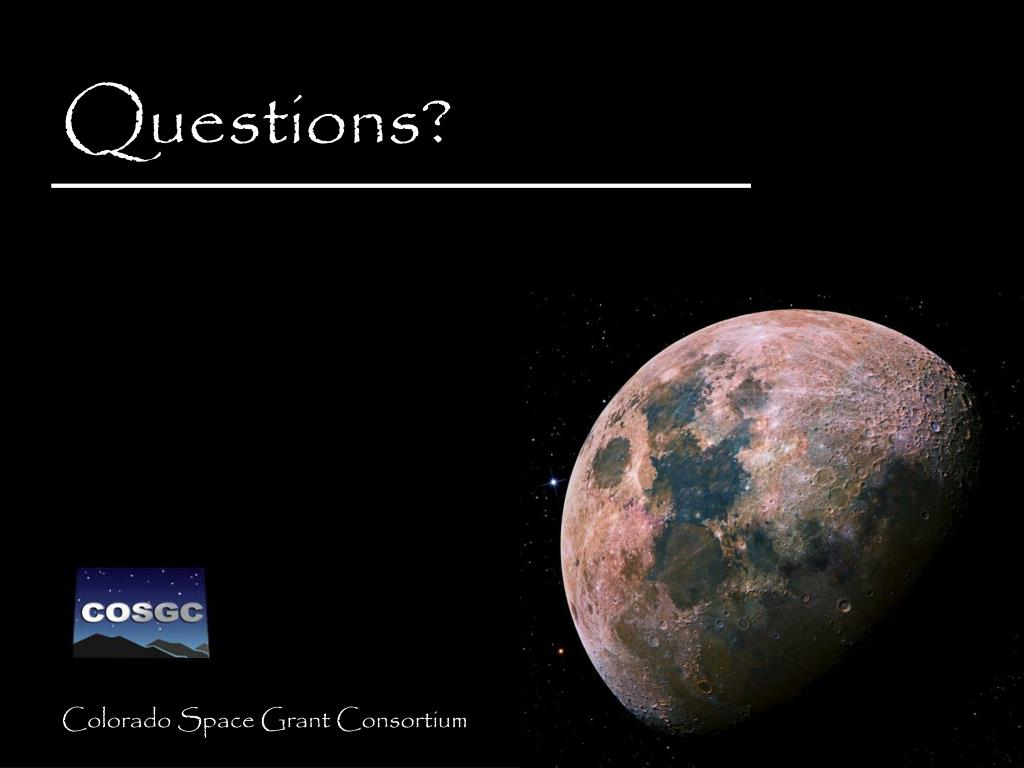 Questions?

COSGC

Colorado Space Grant Consortium